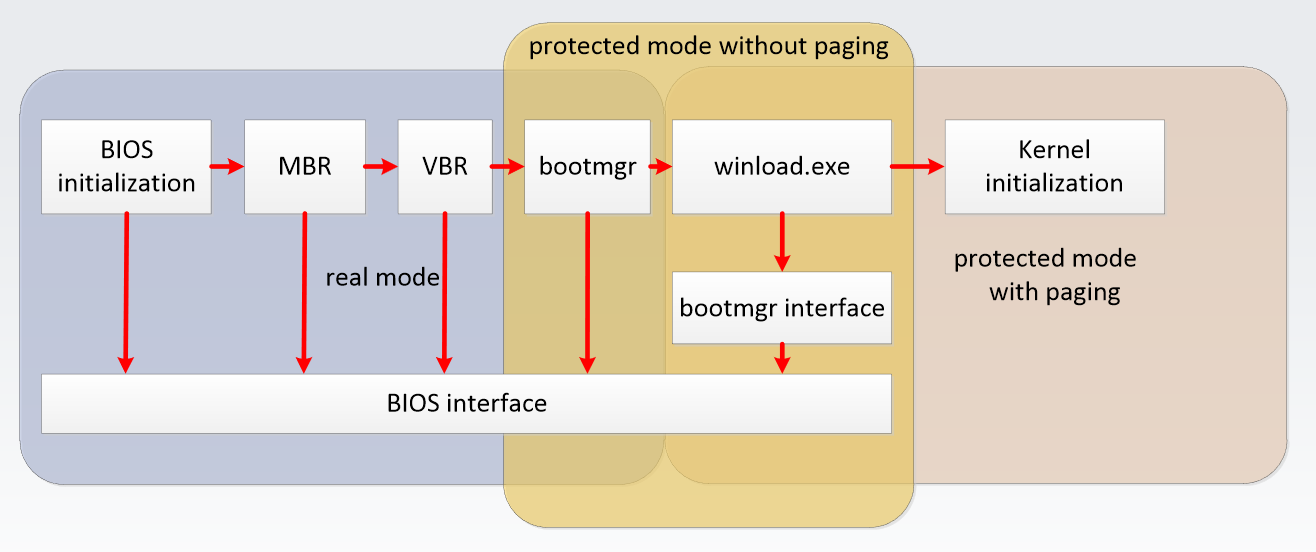 protected mode without paging

BIOS initialization

MBR

VBR

bootmgr

winload.exe

Kernel initialization

real mode

bootmgr interface

protected mode with paging

BIOS interface